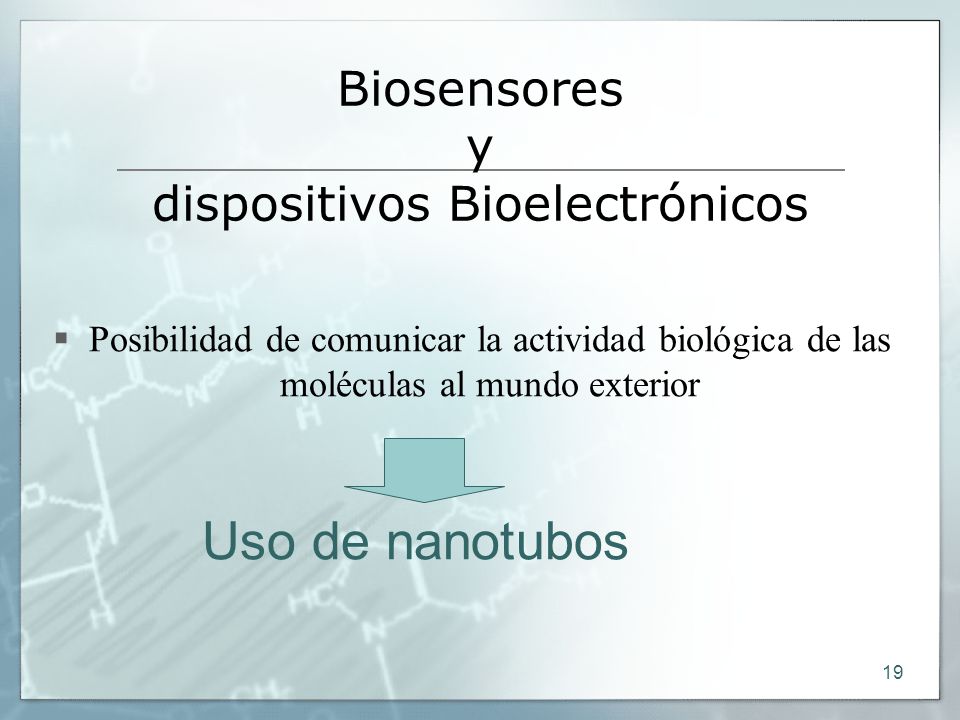 Biosensores
y
dispositivos Bioelectrónicos

▪ Posibilidad de comunicar la actividad biológica de las moléculas al mundo exterior

Uso de nanotubos

19